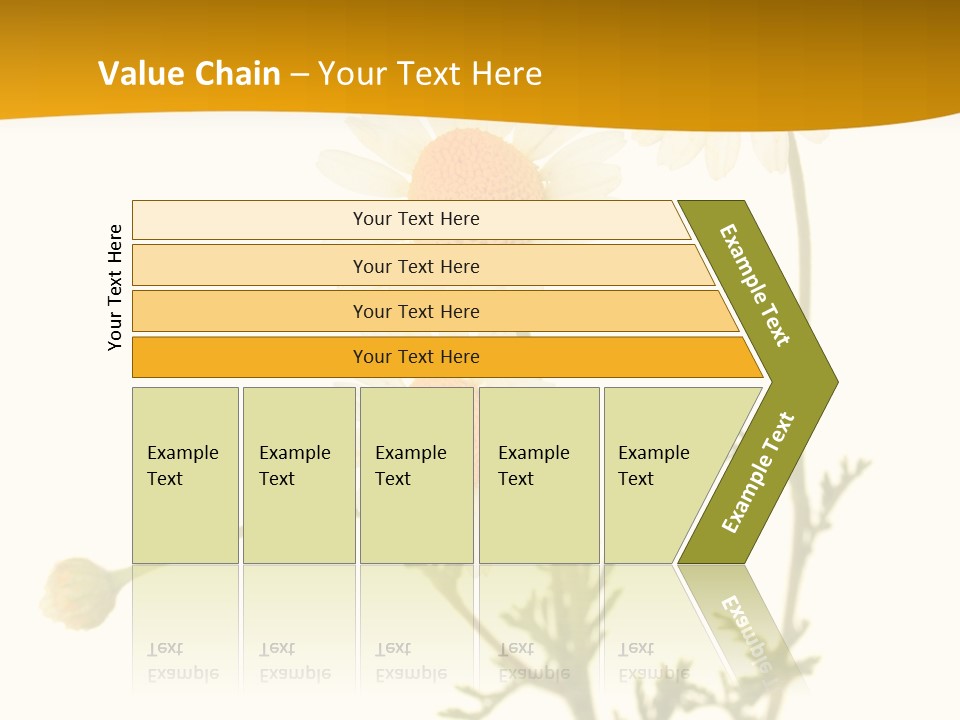 Value Chain – Your Text Here

Your Text Here

Your Text Here

Your Text Here

Your Text Here

Your Text Here

Example Text

Example Text

Example Text

Example Text

Example Text

Example Text

Example Text